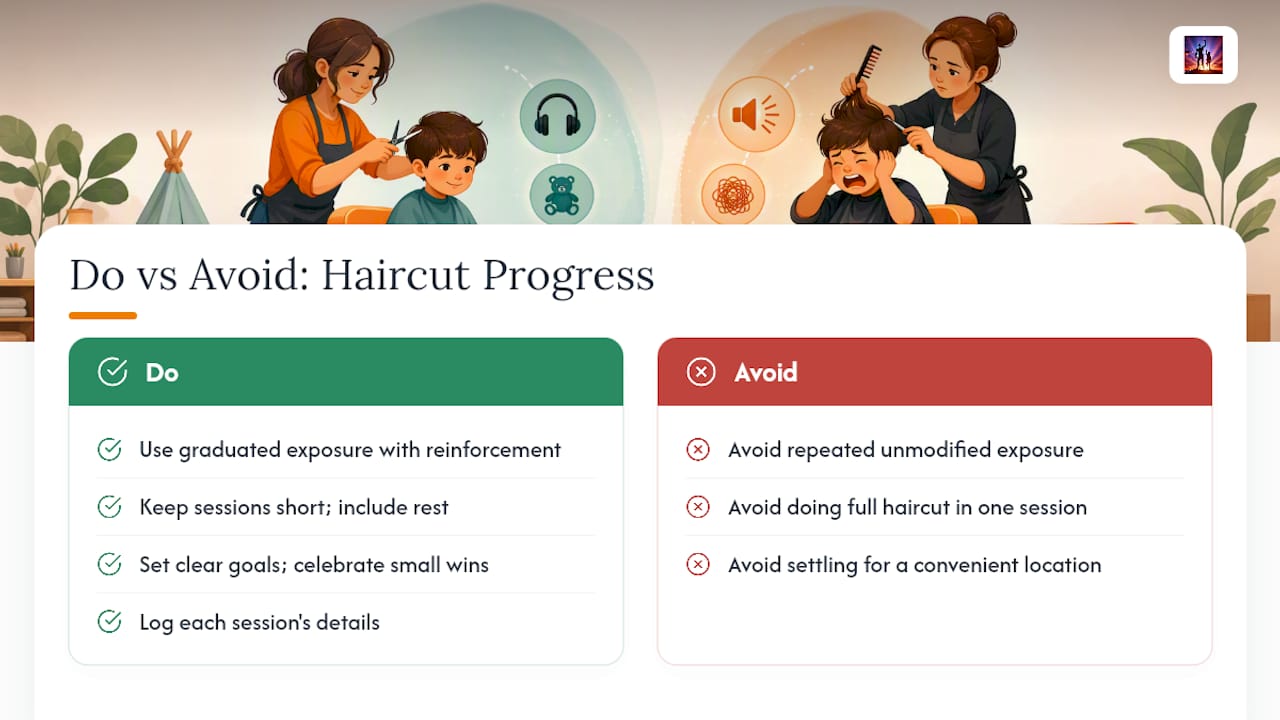 Do vs Avoid: Haircut Progress

Do

Use graduated exposure with reinforcement

Keep sessions short; include rest

Set clear goals; celebrate small wins

Log each session's details

Avoid

Avoid repeated unmodified exposure

Avoid doing full haircut in one session

Avoid settling for a convenient location